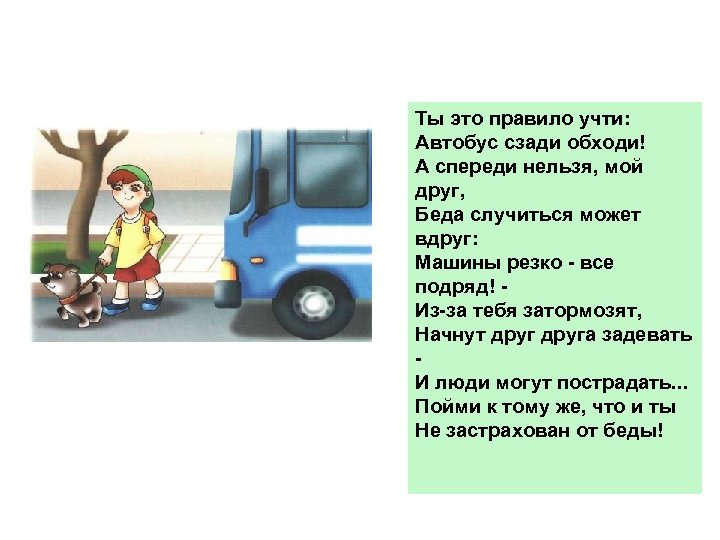 Ты это правило учти:
Автобус сзади обходи!
А спереди нельзя, мой друг,
Беда случиться может вдруг:
Машины резко - все подряд! -
Из-за тебя затормозят,
Начнут друг друга задевать -
И люди могут пострадать...
Пойми к тому же, что и ты
Не застрахован от беды!